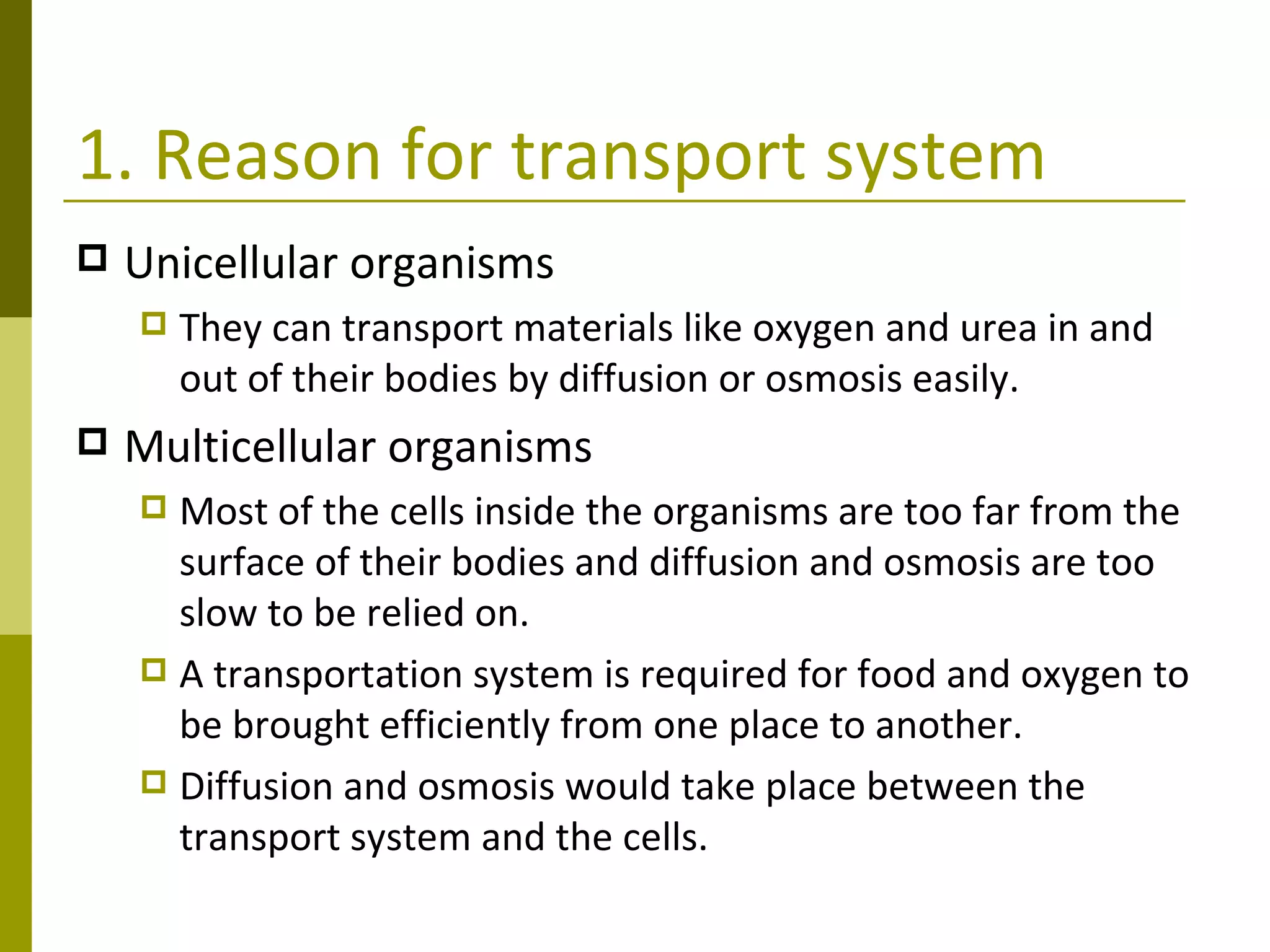 1. Reason for transport system

Unicellular organisms

They can transport materials like oxygen and urea in and out of their bodies by diffusion or osmosis easily.

Multicellular organisms

Most of the cells inside the organisms are too far from the surface of their bodies and diffusion and osmosis are too slow to be relied on.

A transportation system is required for food and oxygen to be brought efficiently from one place to another.

Diffusion and osmosis would take place between the transport system and the cells.